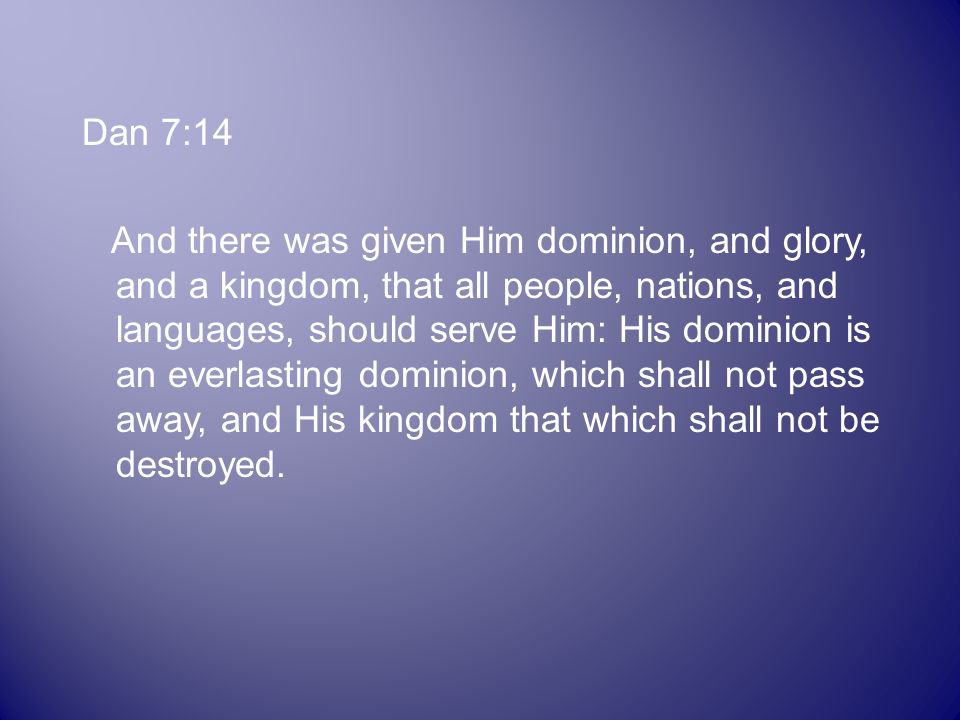 Dan 7:14

And there was given Him dominion, and glory, and a kingdom, that all people, nations, and languages, should serve Him: His dominion is an everlasting dominion, which shall not pass away, and His kingdom that which shall not be destroyed.